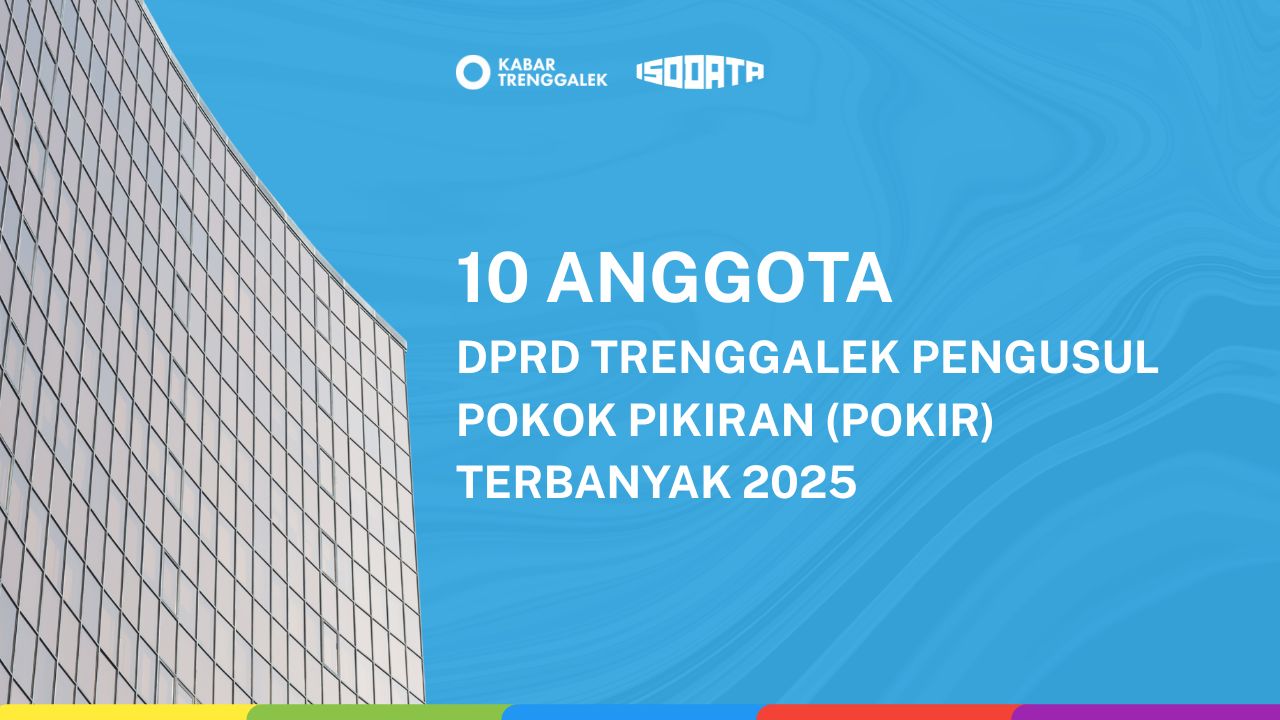 KABAR TRENGGALEK ISODATA

10 ANGGOTA
DPRD TRENGGALEK PENGUSUL POKOK PIKIRAN (POKIR) TERBANYAK 2025